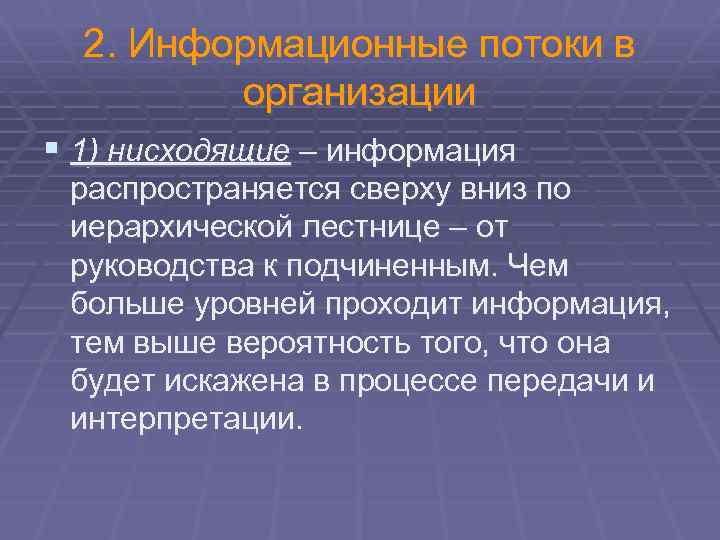 2. Информационные потоки в организации

1) нисходящие – информация распространяется сверху вниз по иерархической лестнице – от руководства к подчиненным. Чем больше уровней проходит информация, тем выше вероятность того, что она будет искажена в процессе передачи и интерпретации.